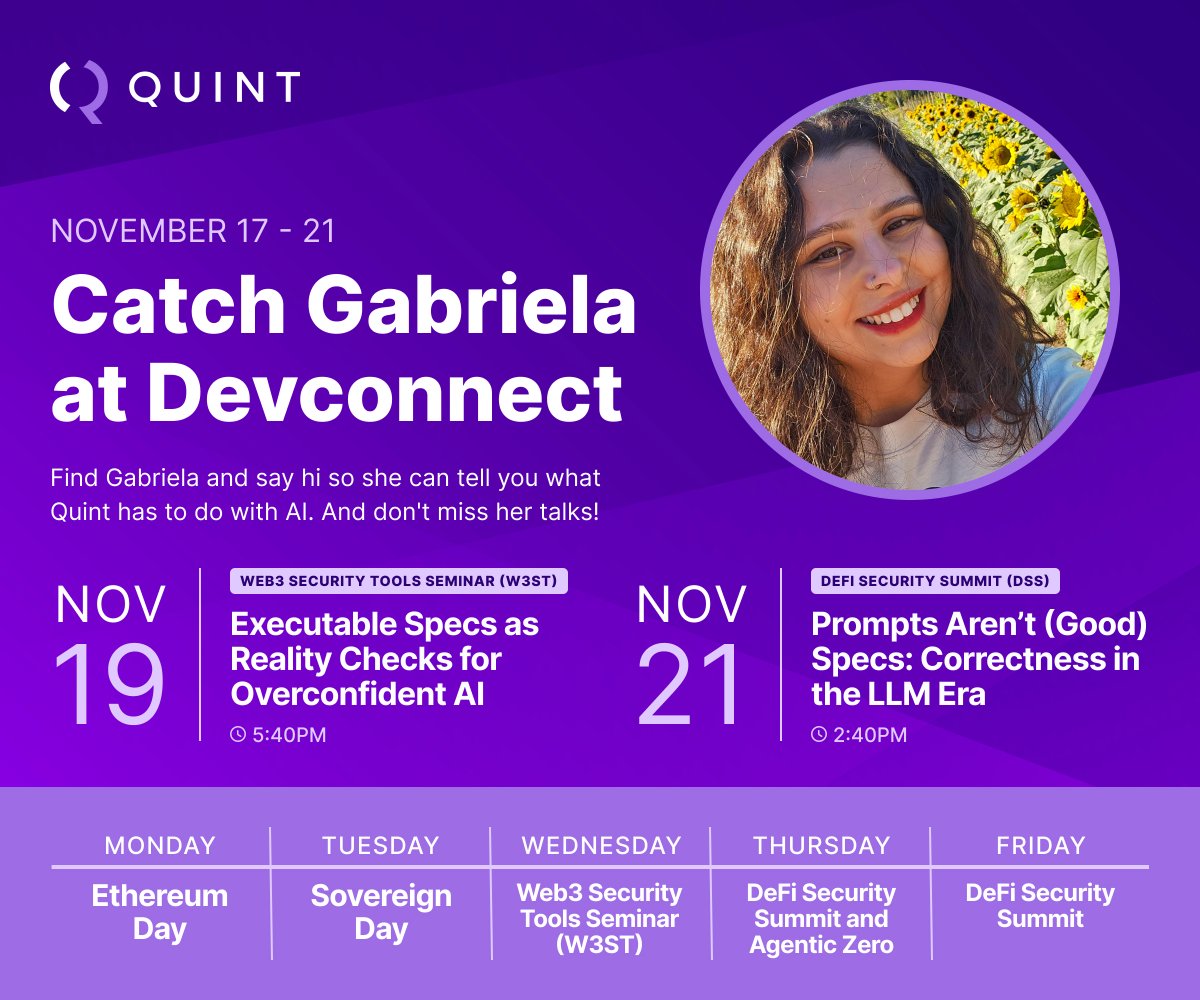 QUINT

NOVEMBER 17 - 21

Catch Gabriela at Devconnect

Find Gabriela and say hi so she can tell you what Quint has to do with AI. And don't miss her talks!

NOV 19

WEB3 SECURITY TOOLS SEMINAR (W3ST)

Executable Specs as Reality Checks for Overconfident AI

5:40PM

NOV 21

DEFI SECURITY SUMMIT (DSS)

Prompts Aren't (Good) Specs: Correctness in the LLM Era

2:40PM

| MONDAY | TUESDAY | WEDNESDAY | THURSDAY | FRIDAY |
|---|---|---|---|---|
| Ethereum Day | Sovereign Day | Web3 Security Tools Seminar (W3ST) | DeFi Security Summit and Agentic Zero | DeFi Security Summit |